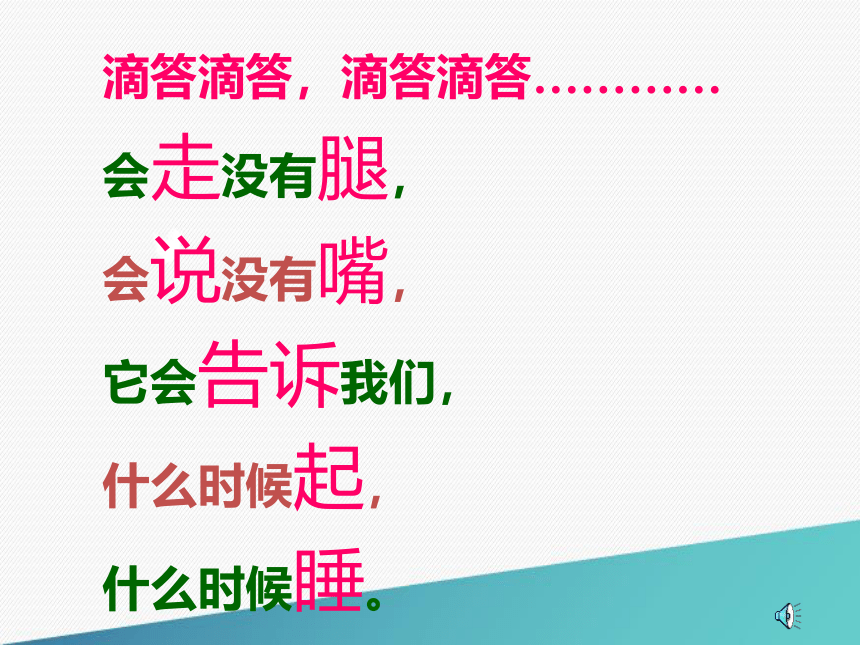 滴答滴答，滴答滴答…………

会走没有腿，

会说没有嘴，

它会告诉我们，

什么时候起，

什么时候睡。